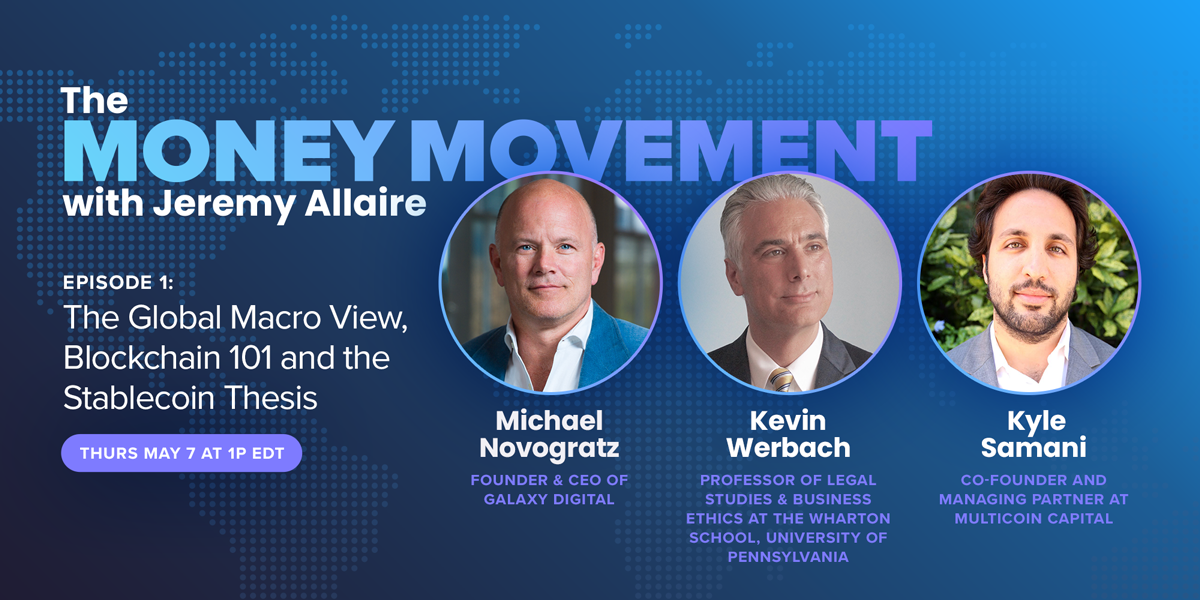 The
MONEY MOVEMENT
with Jeremy Allaire

EPISODE 1:
The Global Macro View, Blockchain 101 and the Stablecoin Thesis

THURS MAY 7 AT 1P EDT

Michael Novogratz
FOUNDER & CEO OF GALAXY DIGITAL

Kevin Werbach
PROFESSOR OF LEGAL STUDIES & BUSINESS ETHICS AT THE WHARTON SCHOOL, UNIVERSITY OF PENNSYLVANIA

Kyle Samani
CO-FOUNDER AND MANAGING PARTNER AT MULTICOIN CAPITAL